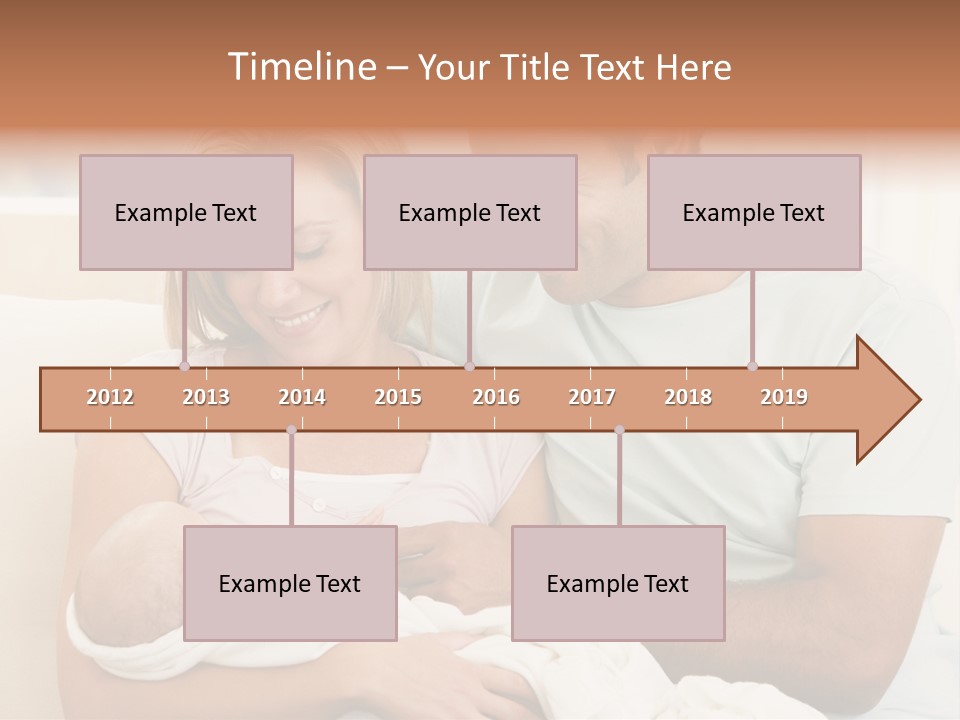 Timeline – Your Title Text Here

Example Text

Example Text

Example Text

2012 2013 2014 2015 2016 2017 2018 2019

Example Text

Example Text